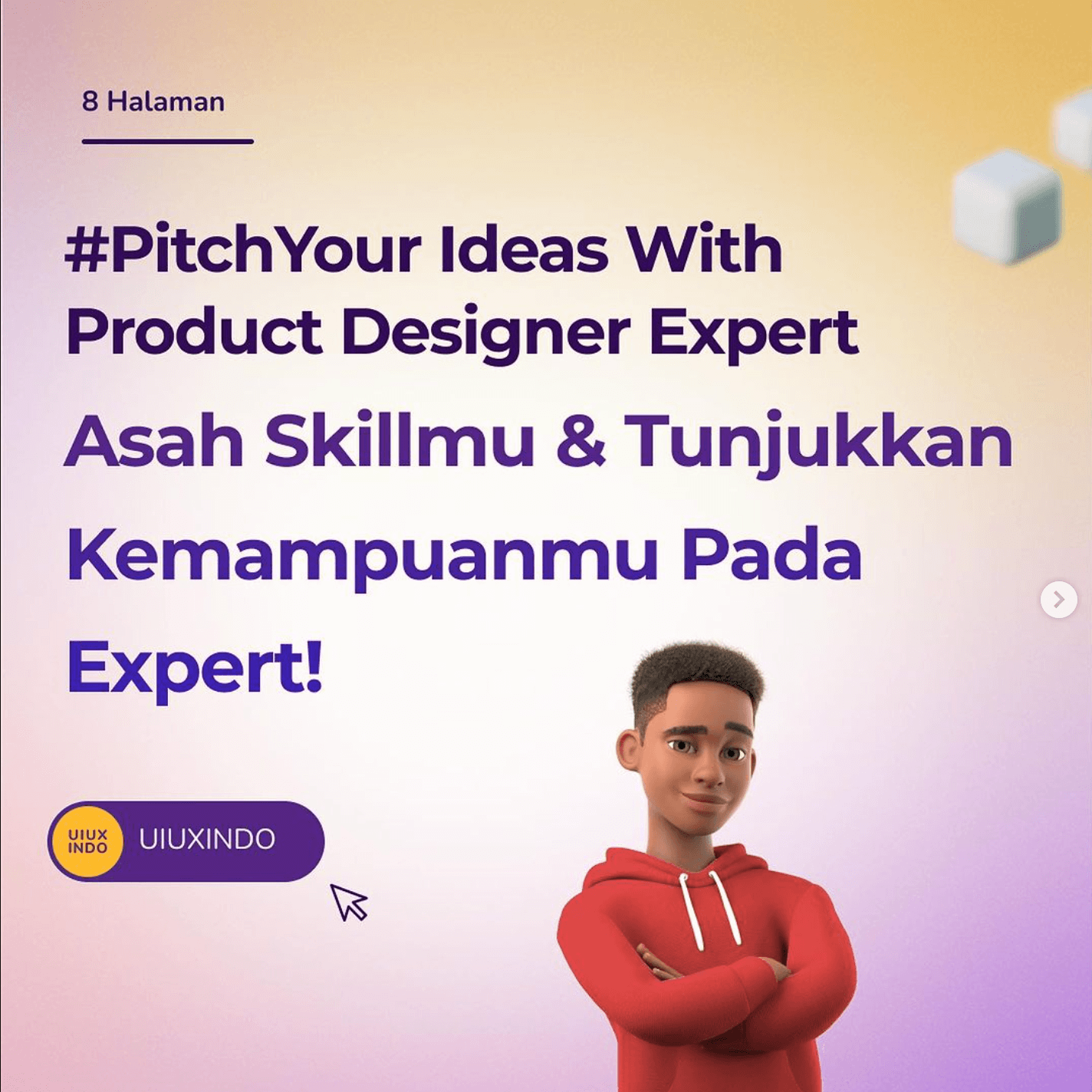 8 Halaman

#PitchYour Ideas With Product Designer Expert

Asah Skillmu & Tunjukkan Kemampuanmu Pada Expert!

UIUX INDO UIUXINDO